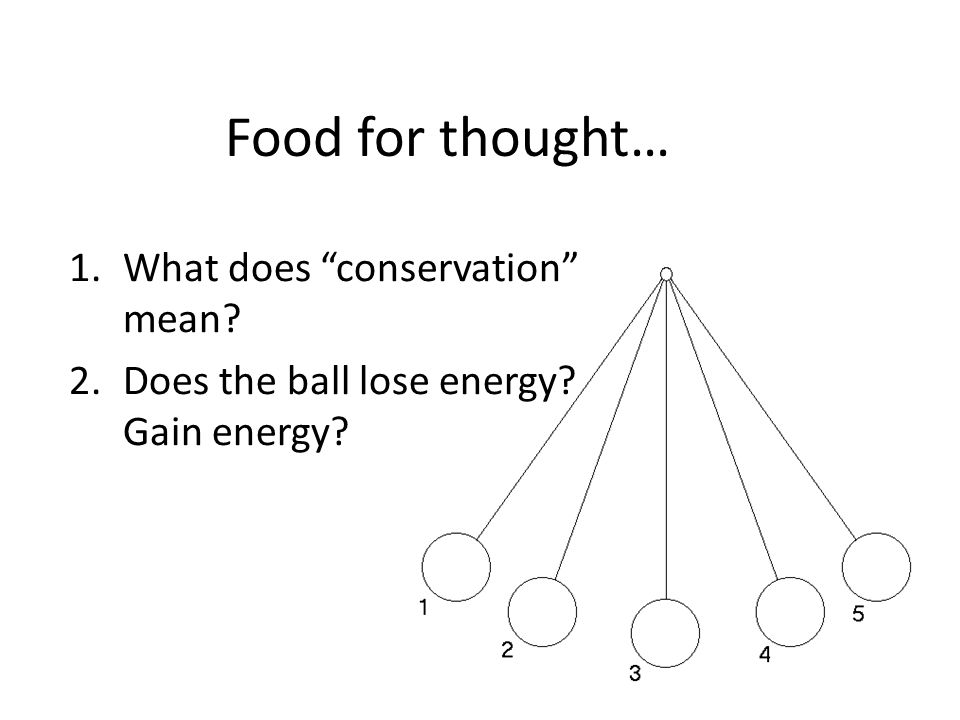 Food for thought…

1. What does “conservation” mean?
2. Does the ball lose energy? Gain energy?

1
2
3
4
5